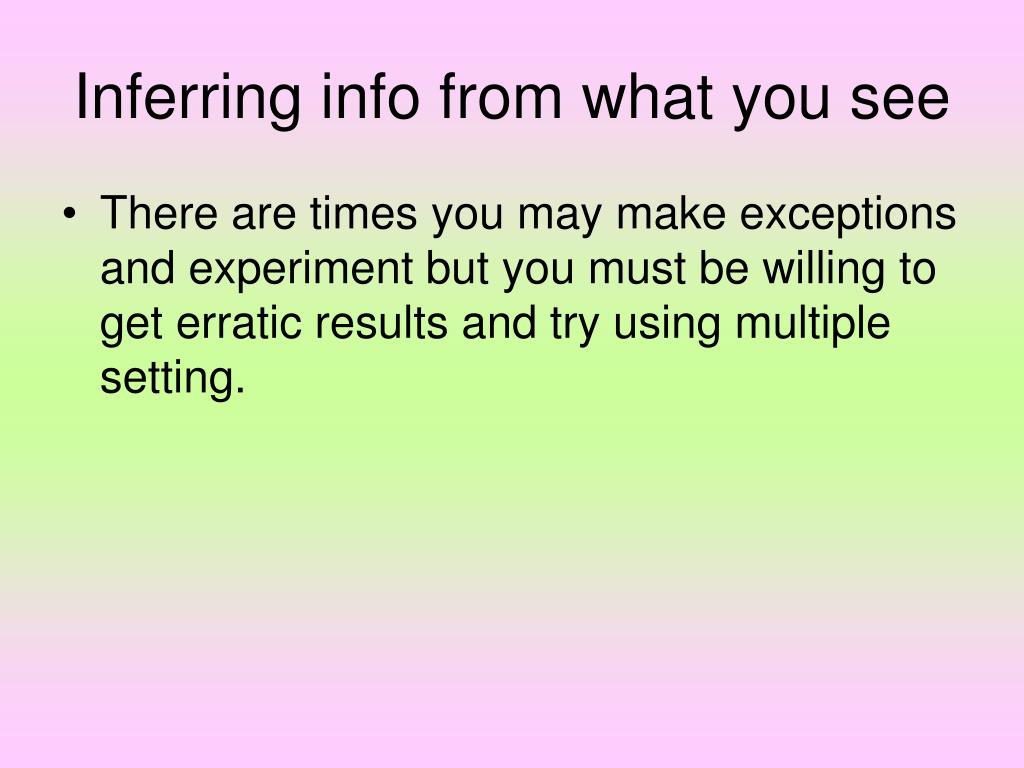 Inferring info from what you see

• There are times you may make exceptions and experiment but you must be willing to get erratic results and try using multiple setting.